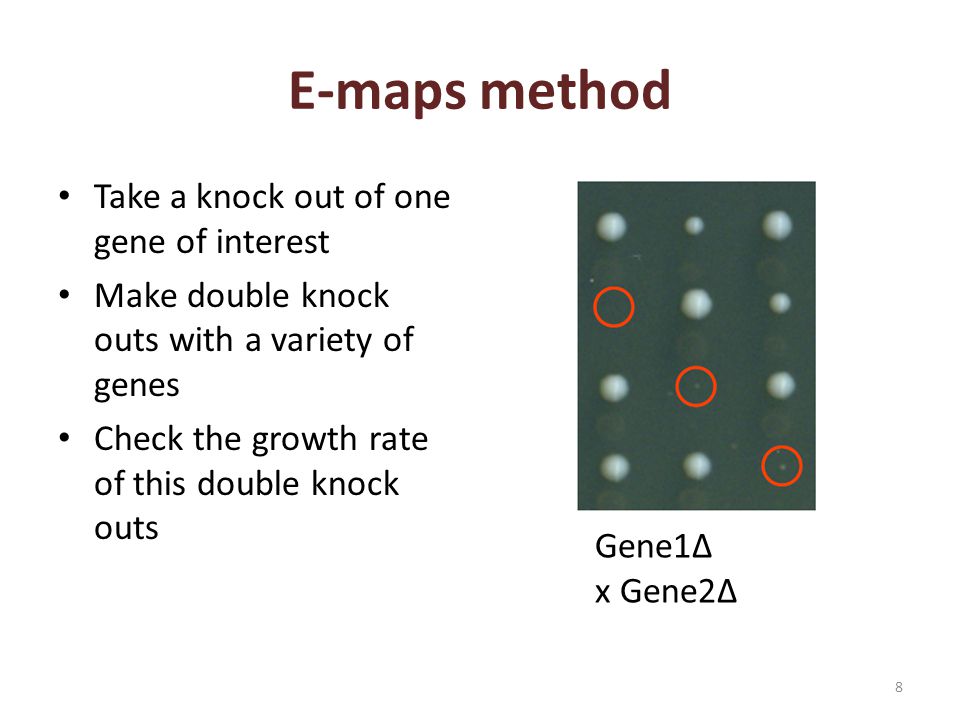 E-maps method

• Take a knock out of one gene of interest
• Make double knock outs with a variety of genes
• Check the growth rate of this double knock outs

Gene1Δ
x Gene2Δ

8